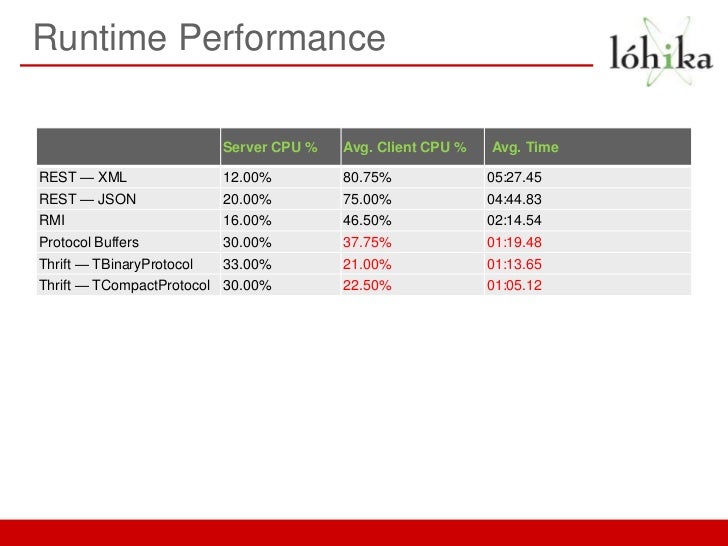 Runtime Performance

lóhika

| | Server CPU % | Avg. Client CPU % | Avg. Time |
|---|---|---|---|
| REST — XML | 12.00% | 80.75% | 05:27.45 |
| REST — JSON | 20.00% | 75.00% | 04:44.83 |
| RMI | 16.00% | 46.50% | 02:14.54 |
| Protocol Buffers | 30.00% | 37.75% | 01:19.48 |
| Thrift — TBinaryProtocol | 33.00% | 21.00% | 01:13.65 |
| Thrift — TCompactProtocol | 30.00% | 22.50% | 01:05.12 |